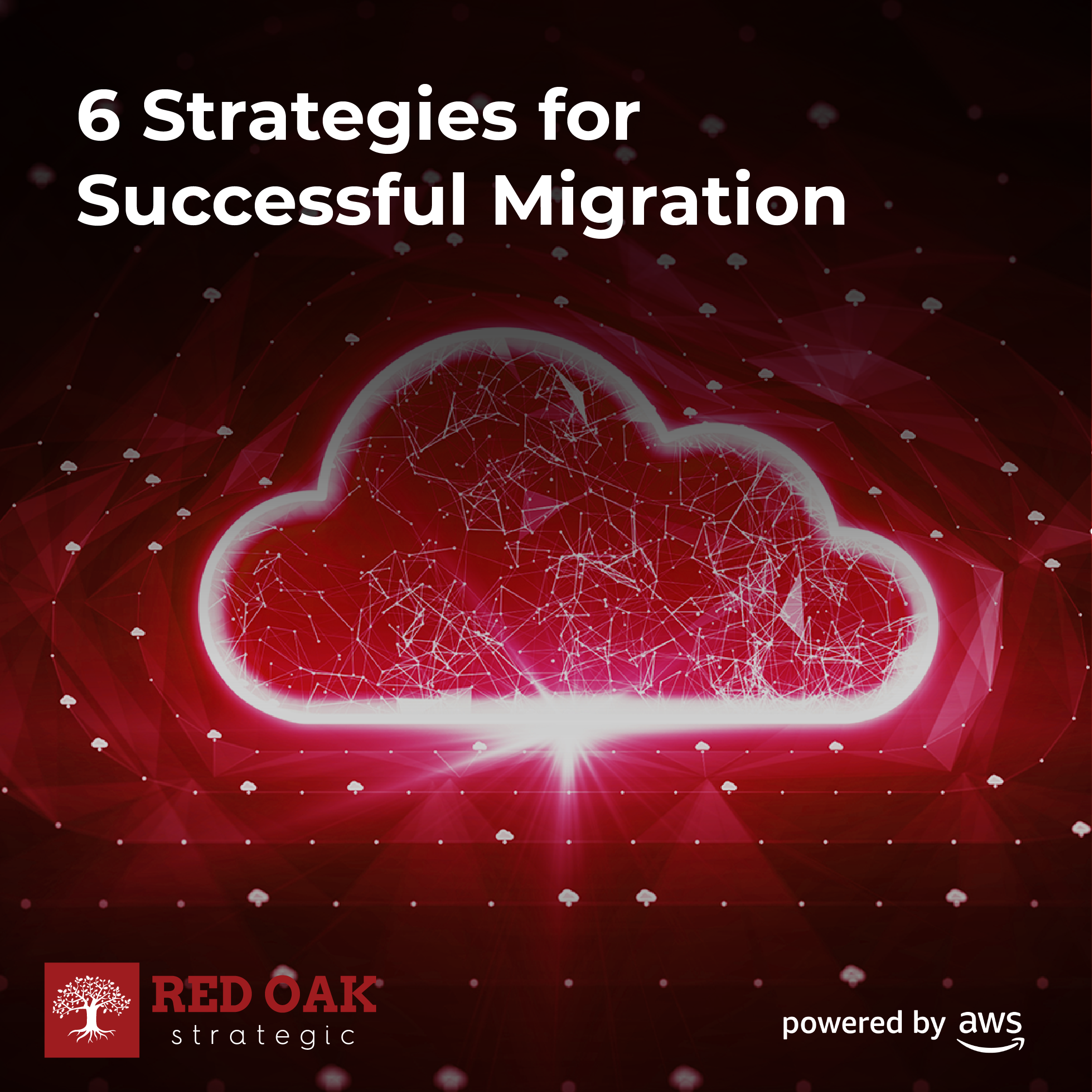 6 Strategies for Successful Migration

RED OAK
strategic

powered by aws